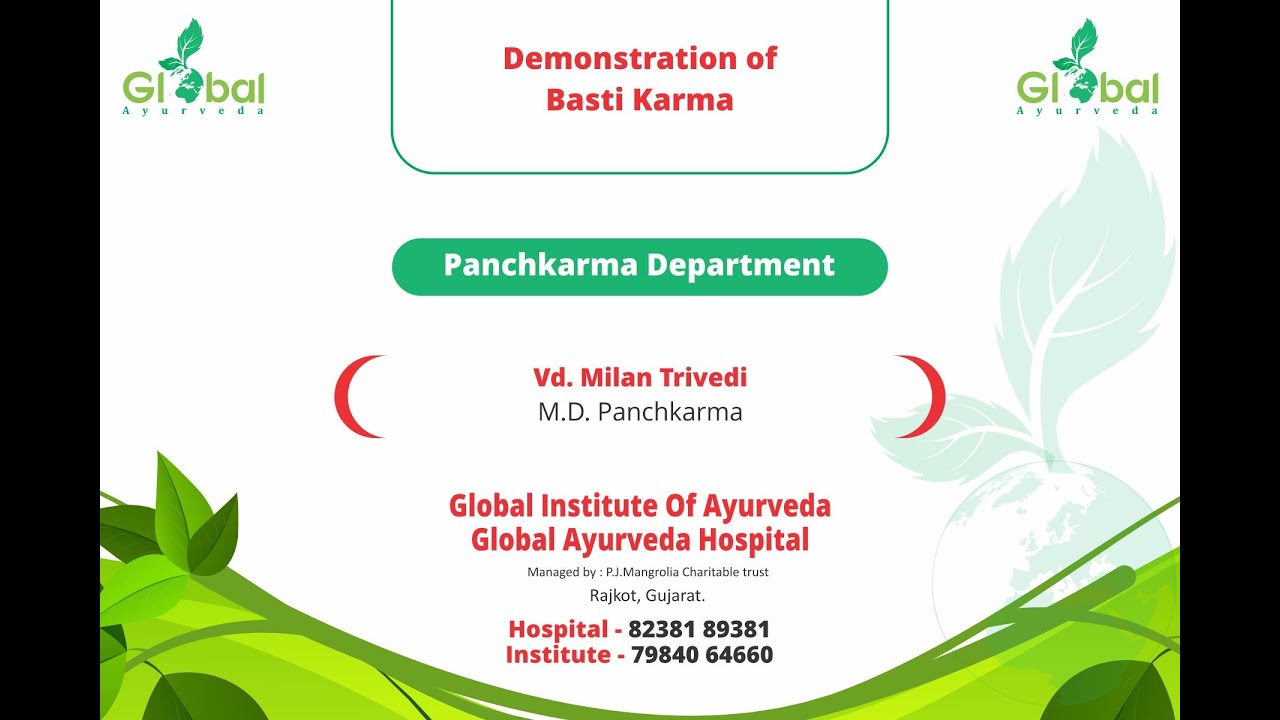 Global
Ayurveda

Demonstration of Basti Karma

Global
Ayurveda

Panchkarma Department

Vd. Milan Trivedi
M.D. Panchkarma

Global Institute Of Ayurveda
Global Ayurveda Hospital
Managed by : P.J.Mangrolia Charitable trust
Rajkot, Gujarat.

Hospital - 82381 89381
Institute - 79840 64660